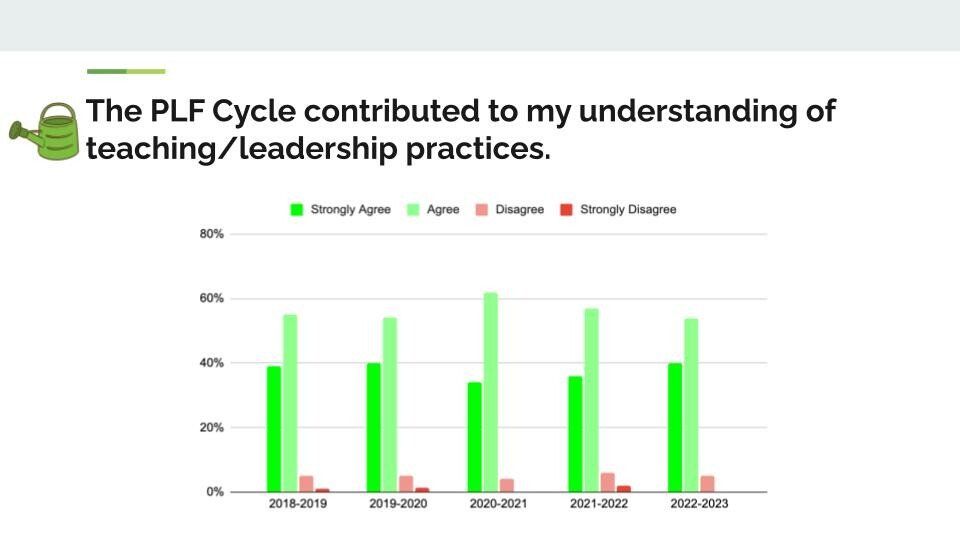 The PLF Cycle contributed to my understanding of teaching/leadership practices.

Strongly Agree Agree Disagree Strongly Disagree

80%
60%
40%
20%
0%

2018-2019 2019-2020 2020-2021 2021-2022 2022-2023